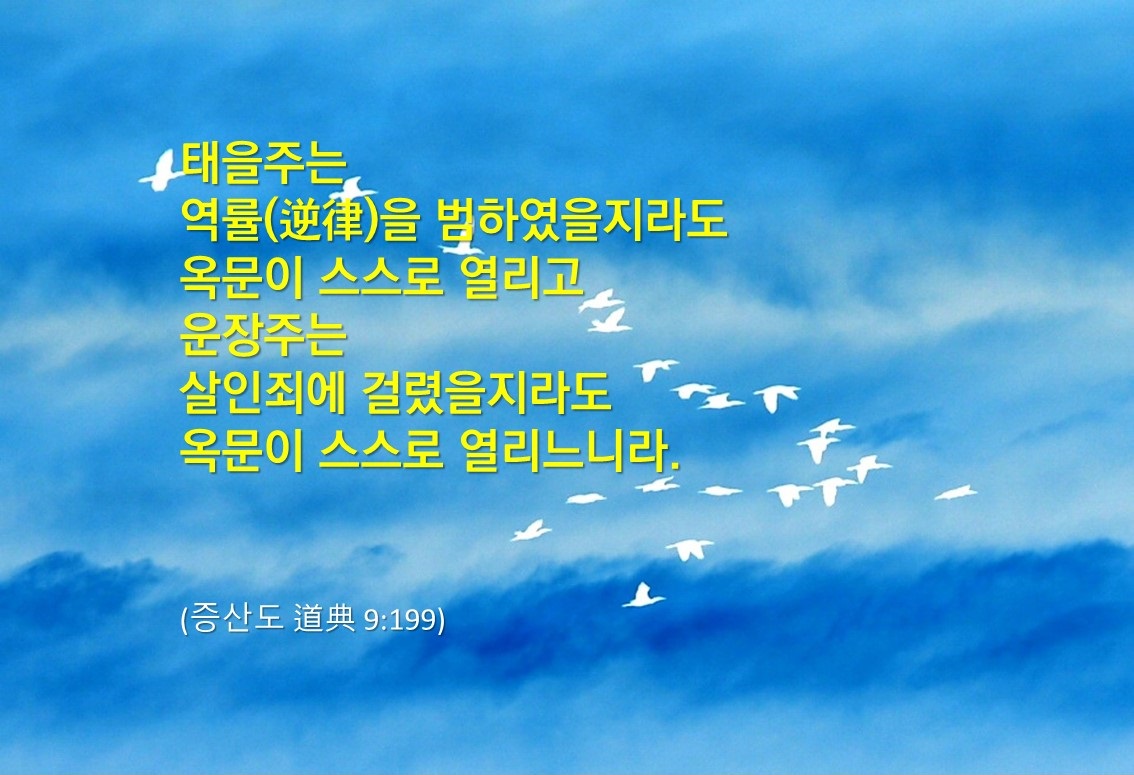 태을주는
역률(逆律)을 범하였을지라도
옥문이 스스로 열리고
운장주는
살인죄에 걸렸을지라도
옥문이 스스로 열리느니라.

(증산도 道典 9:199)